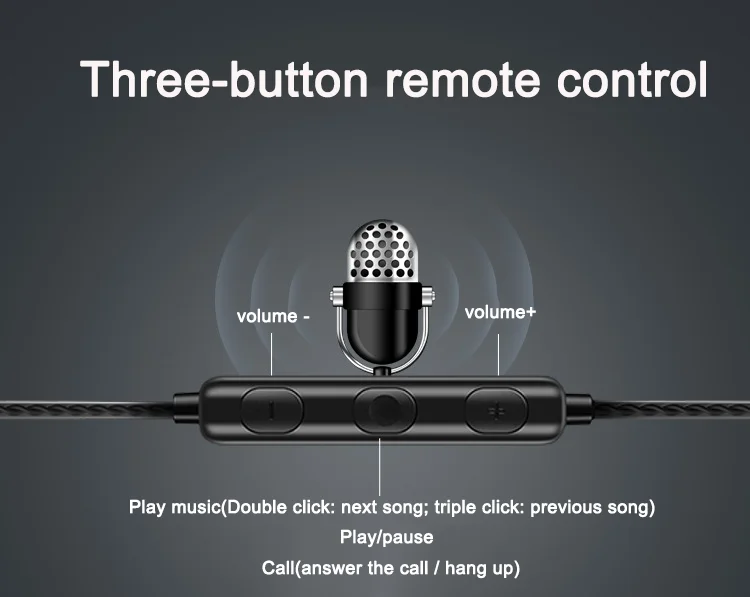 Three-button remote control

volume -

volume+

Play music(Double click: next song; triple click: previous song)

Play/pause

Call(answer the call / hang up)